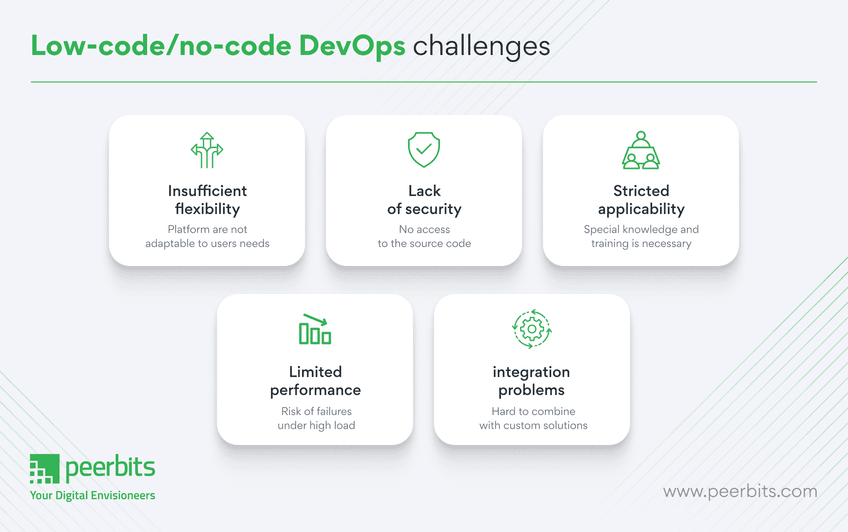 Low-code/no-code DevOps challenges

Insufficient flexibility
Platform are not adaptable to users needs

Lack of security
No access to the source code

Stricted applicability
Special knowledge and training is necessary

Limited performance
Risk of failures under high load

integration problems
Hard to combine with custom solutions

peerbits
Your Digital Envisioneers

www.peerbits.com